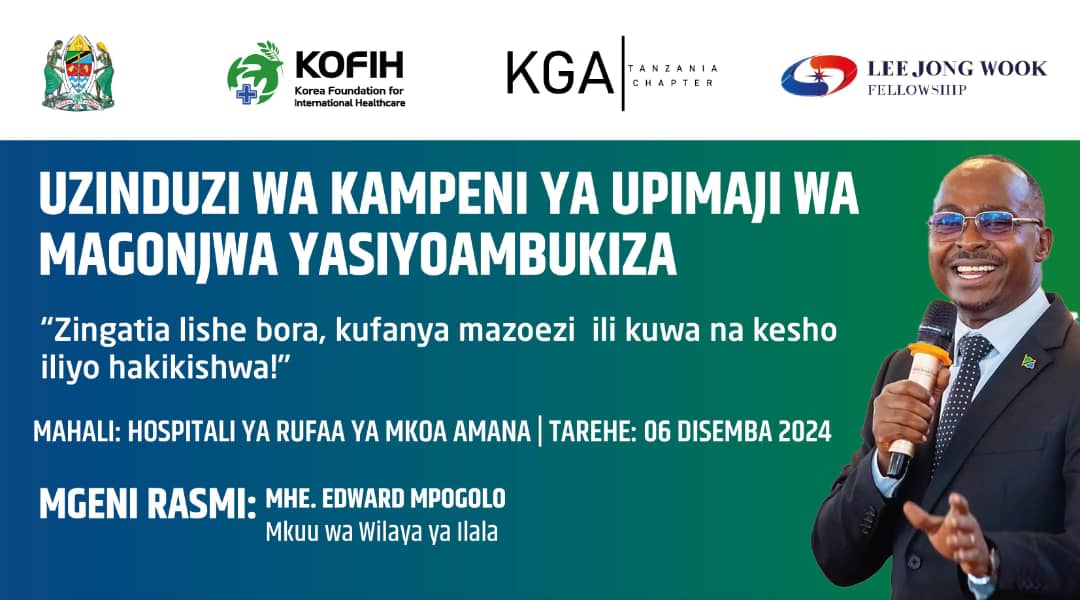 KOFIH
Korea Foundation for International Healthcare

KGA | TANZANIA CHAPTER

LEE JONG WOOK
FELLOWSHIP

UZINDUZI WA KAMPENI YA UPIMAJI WA MAGONJWA YASIYOAMBUKIZA

“Zingatia lishe bora, kufanya mazoezi ili kuwa na kesho iliyo hakikishwa!”

MAHALI: HOSPITALI YA RUFAA YA MKOA AMANA | TAREHE: 06 DISEMBA 2024

MGENI RASMI: MHE. EDWARD MPOGOLO
Mkuu wa Wilaya ya Ilala